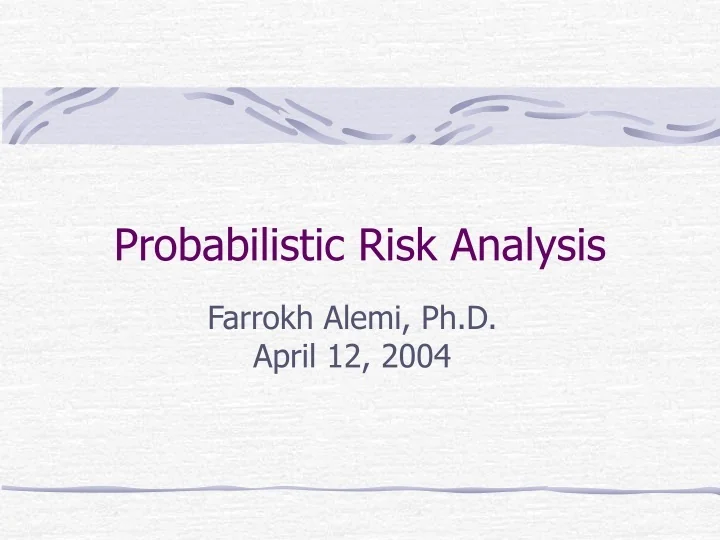 Probabilistic Risk Analysis

Farrokh Alemi, Ph.D.
April 12, 2004